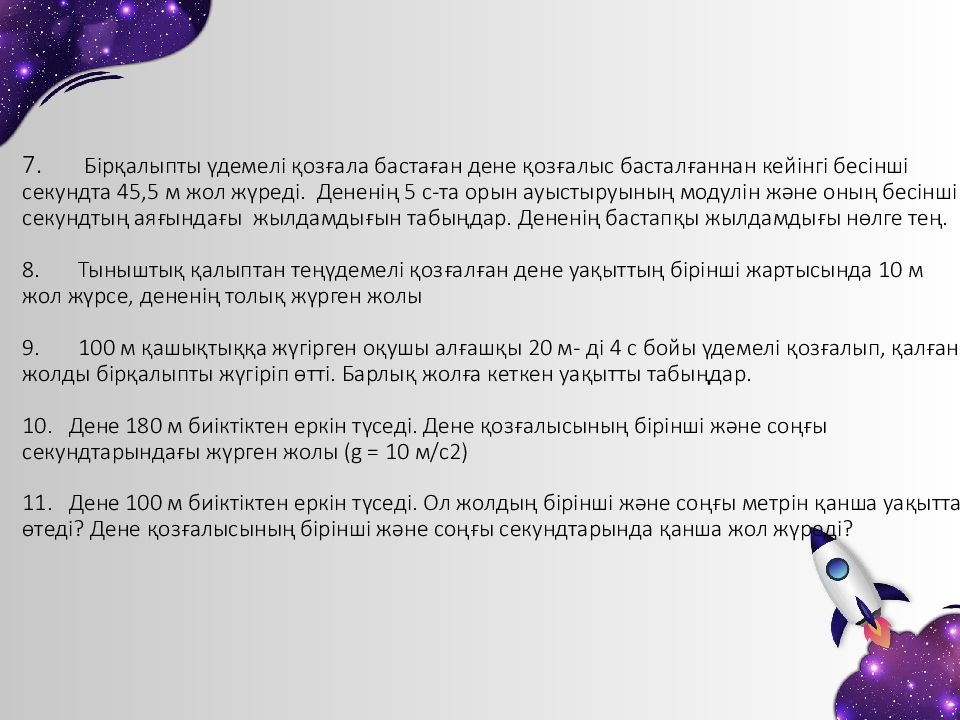 7. Бірқалыпты үдемелі қозғала бастаған дене қозғалыс басталғаннан кейінгі бесінші секундта 45,5 м жол жүреді. Дененің 5 с-та орын ауыстыруының модулін және оның бесінші секундтың аяғындағы жылдамдығын табыңдар. Дененің бастапқы жылдамдығы нөлге тең.

8. Тыныштық қалыптан теңүдемелі қозғалған дене уақыттың бірінші жартысында 10 м жол жүрсе, дененің толық жүрген жолы

9. 100 м қашықтыққа жүгірген оқушы алғашқы 20 м- ді 4 с бойы үдемелі қозғалып, қалған жолды бірқалыпты жүгіріп өтті. Барлық жолға кеткен уақытты табыңдар.

10. Дене 180 м биіктіктен еркін түседі. Дене қозғалысының бірінші және соңғы секундтарындағы жүрген жолы (g = 10 м/с2)

11. Дене 100 м биіктіктен еркін түседі. Ол жолдың бірінші және соңғы метрін қанша уақытта өтеді? Дене қозғалысының бірінші және соңғы секундтарында қанша жол жүреді?